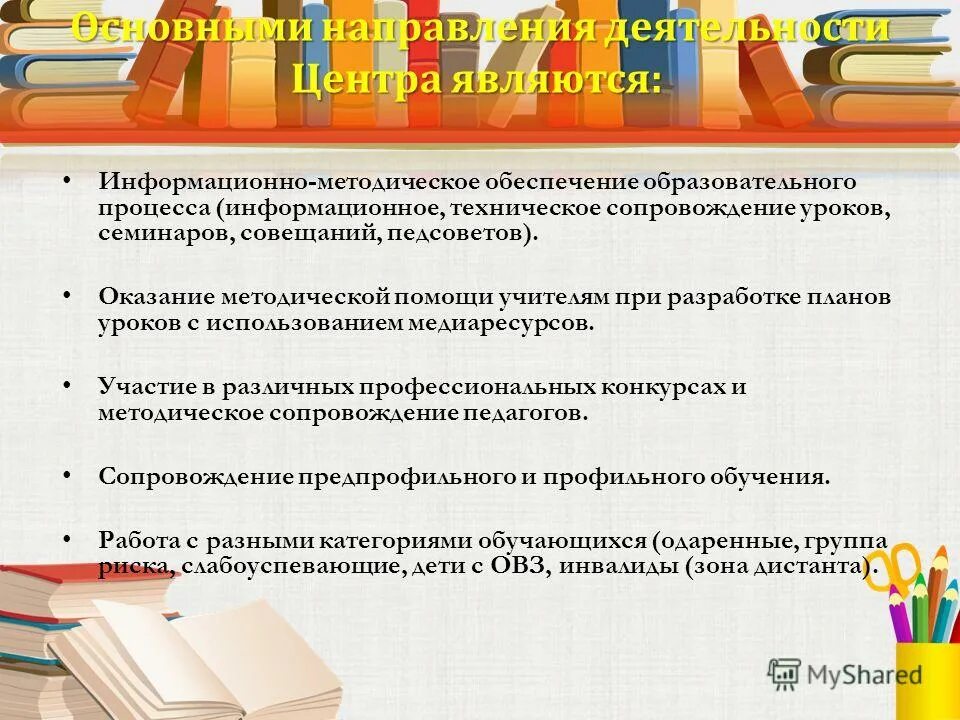 Основными направления деятельности Центра являются:

• Информационно-методическое обеспечение образовательного процесса (информационное, техническое сопровождение уроков, семинаров, совещаний, педсоветов).

• Оказание методической помощи учителям при разработке планов уроков с использованием медиаресурсов.

• Участие в различных профессиональных конкурсах и методическое сопровождение педагогов.

• Сопровождение предпрофильного и профильного обучения.

• Работа с разными категориями обучающихся (одаренные, группа риска, слабоуспевающие, дети с ОВЗ, инвалиды (зона дистанта).

MyShared